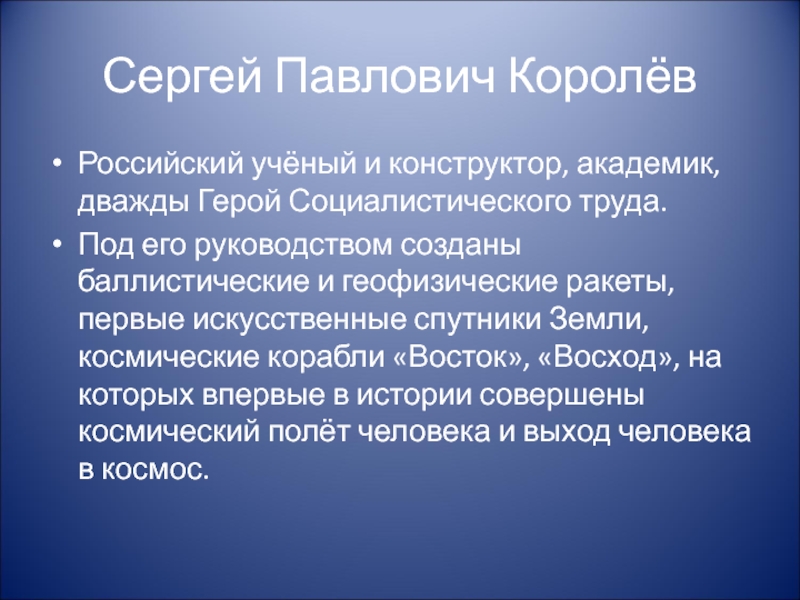 Сергей Павлович Королёв

• Российский учёный и конструктор, академик, дважды Герой Социалистического труда.
• Под его руководством созданы баллистические и геофизические ракеты, первые искусственные спутники Земли, космические корабли «Восток», «Восход», на которых впервые в истории совершены космический полёт человека и выход человека в космос.